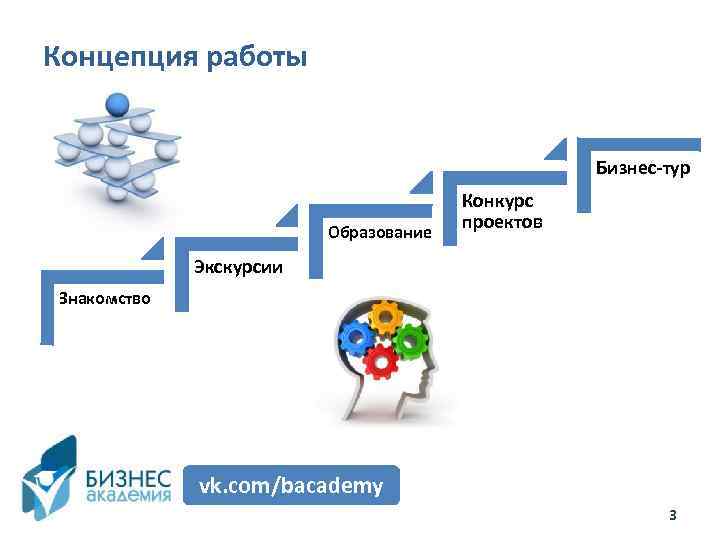 Концепция работы

Знакомство

Экскурсии

Образование

Конкурс проектов

Бизнес-тур

БИЗНЕС академия

vk.com/bacademy

3